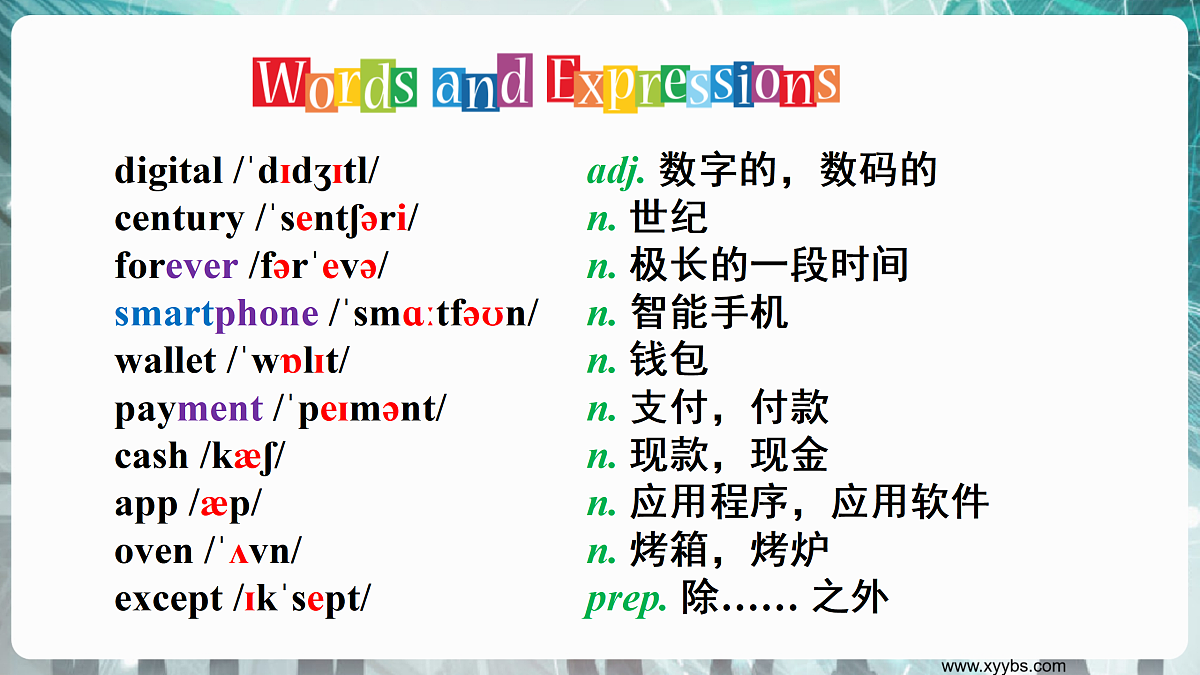 Words and Expressions

digital /ˈdɪdʒɪtl/
century /ˈsentʃəri/
forever /fərˈevə/
smartphone /ˈsmɑːtfəʊn/
wallet /ˈwɒlɪt/
payment /ˈpeɪmənt/
cash /kæʃ/
app /æp/
oven /ˈʌvn/
except /ɪkˈsept/

adj. 数字的，数码的
n. 世纪
n. 极长的一段时间
n. 智能手机
n. 钱包
n. 支付，付款
n. 现款，现金
n. 应用程序，应用软件
n. 烤箱，烤炉
prep. 除…… 之外

www.xyybs.com